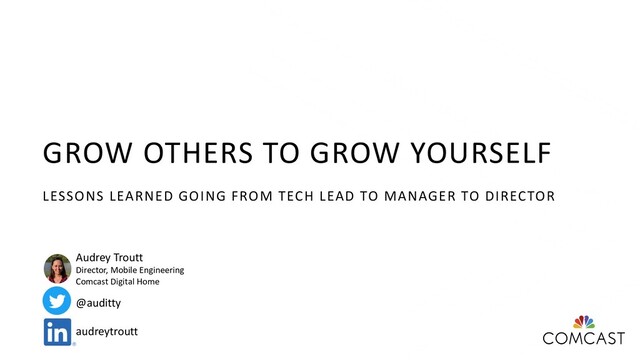 GROW OTHERS TO GROW YOURSELF

LESSONS LEARNED GOING FROM TECH LEAD TO MANAGER TO DIRECTOR

Audrey Troutt
Director, Mobile Engineering
Comcast Digital Home

@auditty

in

audreytroutt

COMCAST